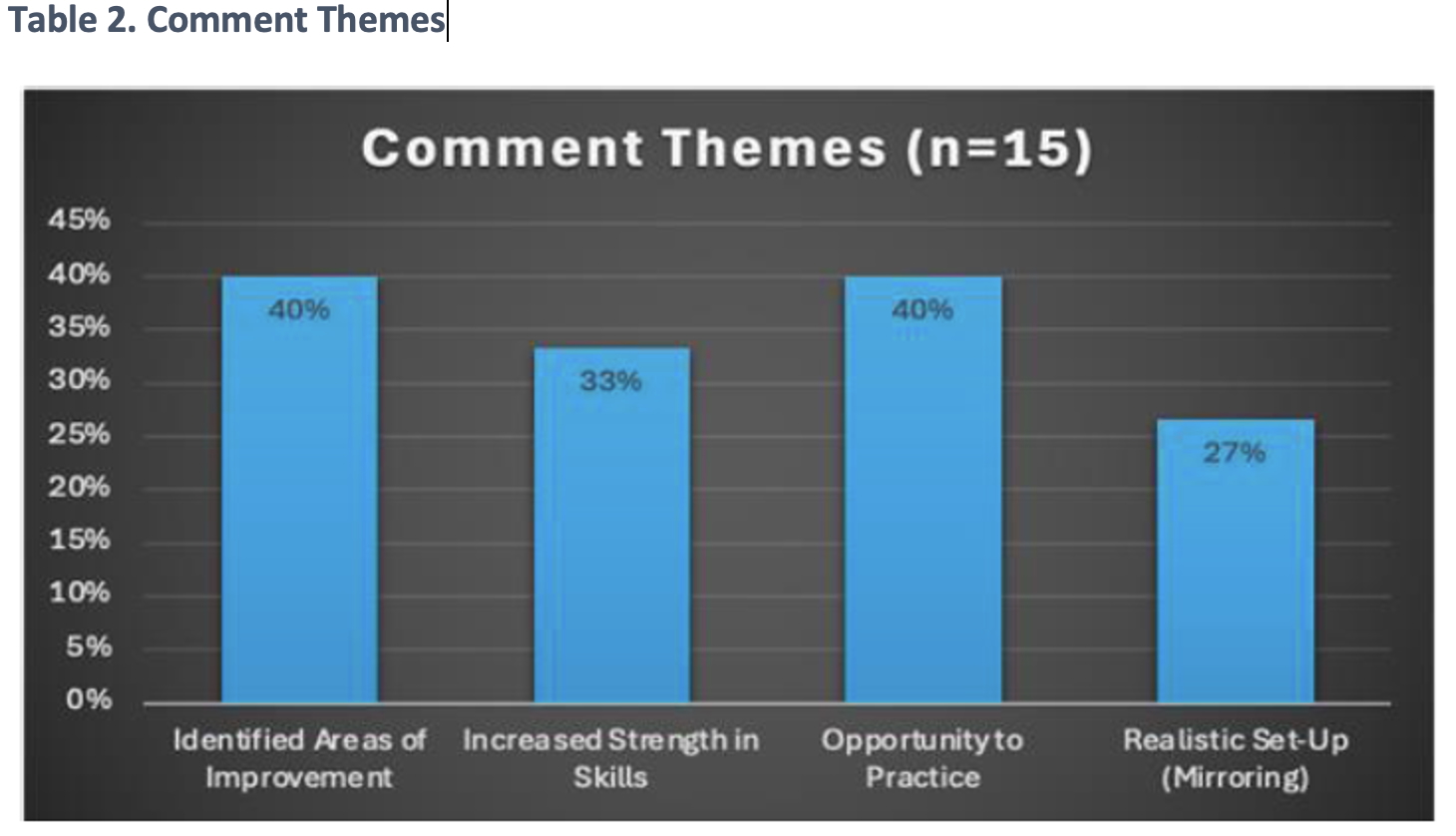 Table 2. Comment Themes

Comment Themes (n=15)

45%
40%
35%
30%
25%
20%
15%
10%
5%
0%

40%
33%
40%
27%

Identified Areas of Improvement
Increased Strength in Skills
Opportunity to Practice
Realistic Set-Up (Mirroring)